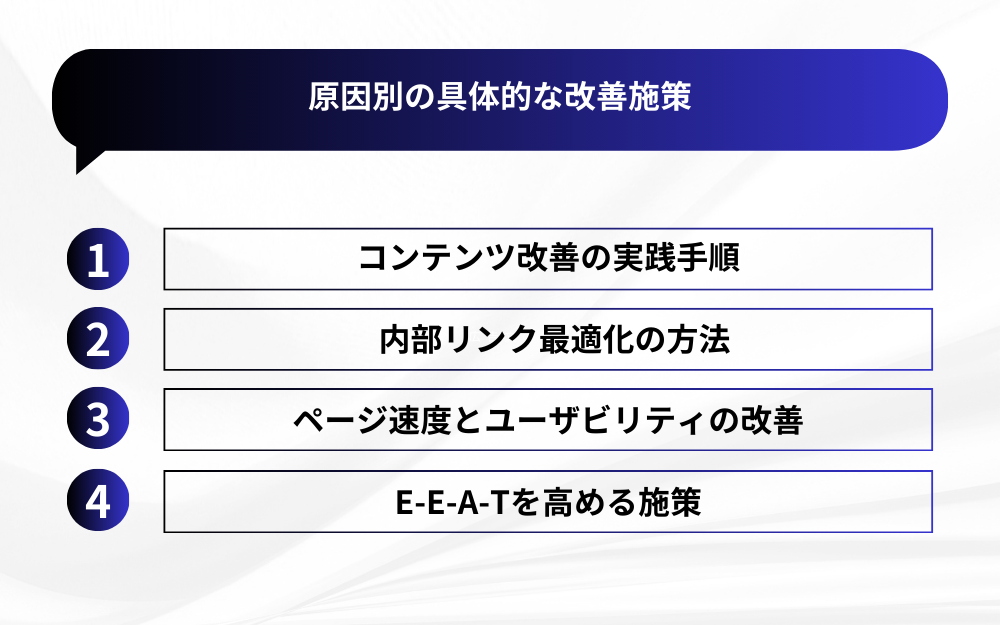 原因別の具体的な改善施策

1 コンテンツ改善の実践手順

2 内部リンク最適化の方法

3 ページ速度とユーザビリティの改善

4 E-E-A-Tを高める施策